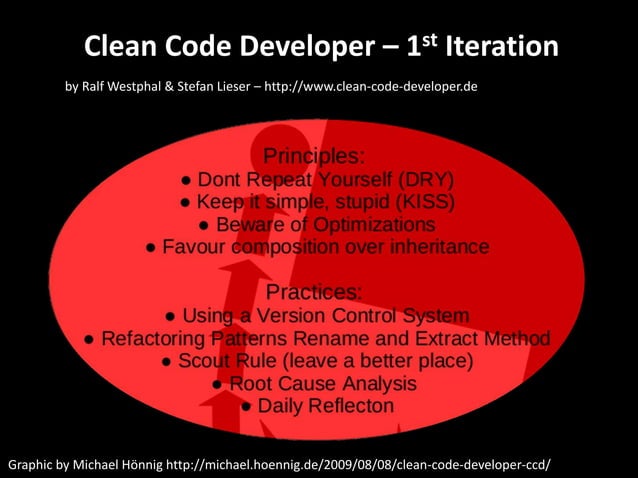 Clean Code Developer – 1$^{st}$ Iteration

by Ralf Westphal & Stefan Lieser – http://www.clean-code-developer.de

Principles:
● Dont Repeat Yourself (DRY)
● Keep it simple, stupid (KISS)
● Beware of Optimizations
● Favour composition over inheritance

Practices:
● Using a Version Control System
● Refactoring Patterns Rename and Extract Method
● Scout Rule (leave a better place)
● Root Cause Analysis
● Daily Reflecton

Graphic by Michael Hönnig http://michael.hoennig.de/2009/08/08/clean-code-developer-ccd/